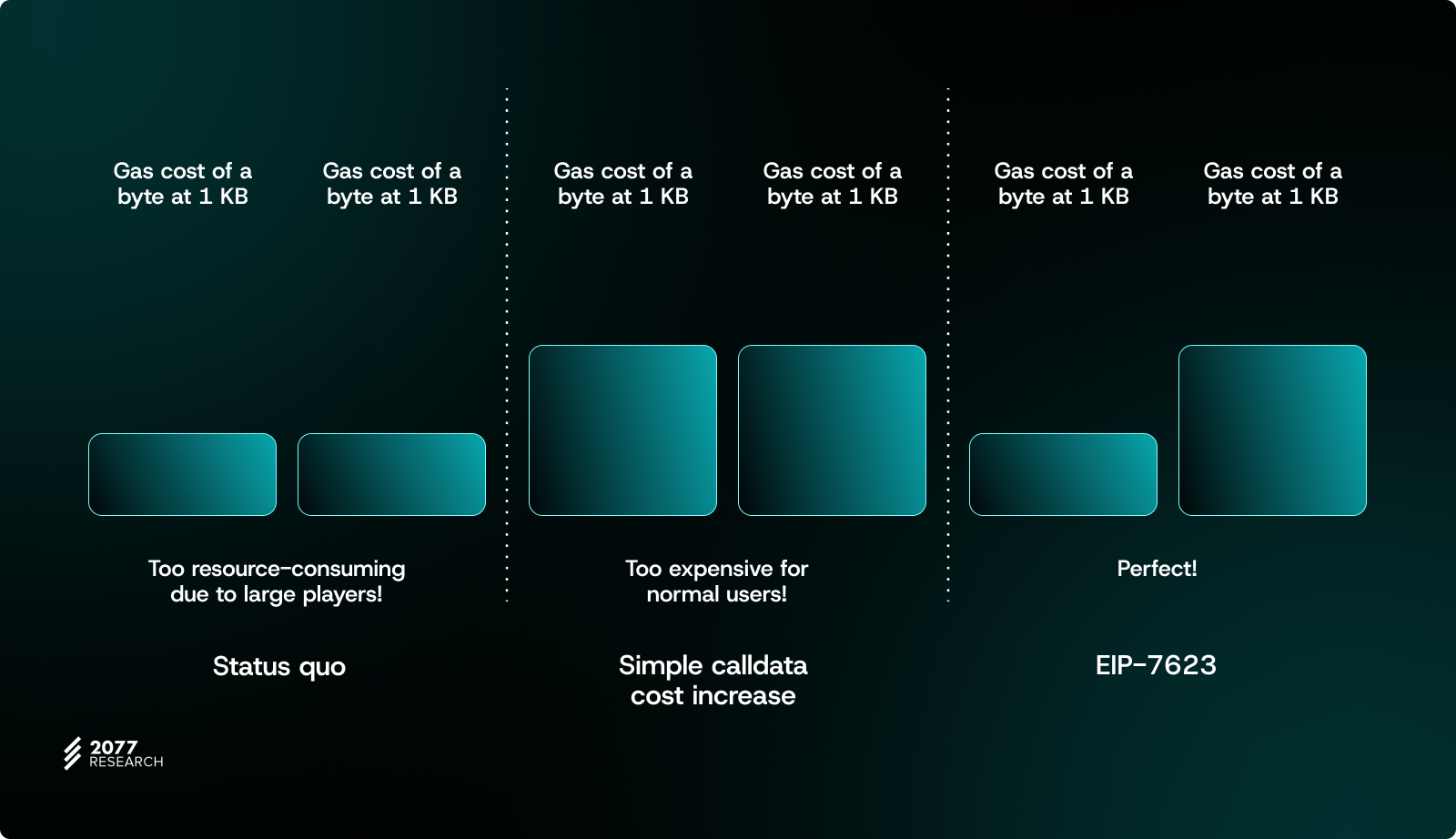 Gas cost of a byte at 1 KB

Gas cost of a byte at 1 KB

Too resource-consuming due to large players!

Status quo

Gas cost of a byte at 1 KB

Gas cost of a byte at 1 KB

Too expensive for normal users!

Simple calldata cost increase

Gas cost of a byte at 1 KB

Gas cost of a byte at 1 KB

Perfect!

EIP-7623

2077 RESEARCH